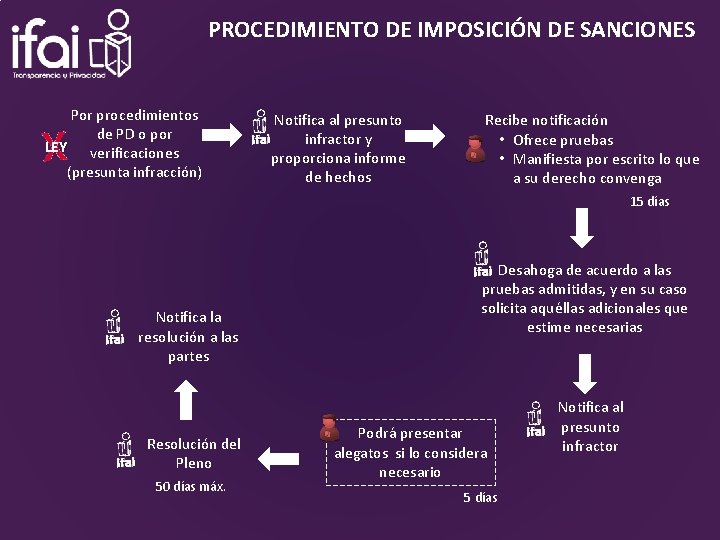 ifai
Transparencia y Privacidad

PROCEDIMIENTO DE IMPOSICIÓN DE SANCIONES

LEY

Por procedimientos de PD o por verificaciones (presunta infracción)

ifai
Notifica al presunto infractor y proporciona informe de hechos

Recibe notificación
• Ofrece pruebas
• Manifiesta por escrito lo que a su derecho convenga

15 días

ifai
Desahoga de acuerdo a las pruebas admitidas, y en su caso solicita aquéllas adicionales que estime necesarias

ifai
Notifica al presunto infractor

Podrá presentar alegatos si lo considera necesario

5 días

ifai
Resolución del Pleno

50 días máx.

ifai
Notifica la resolución a las partes